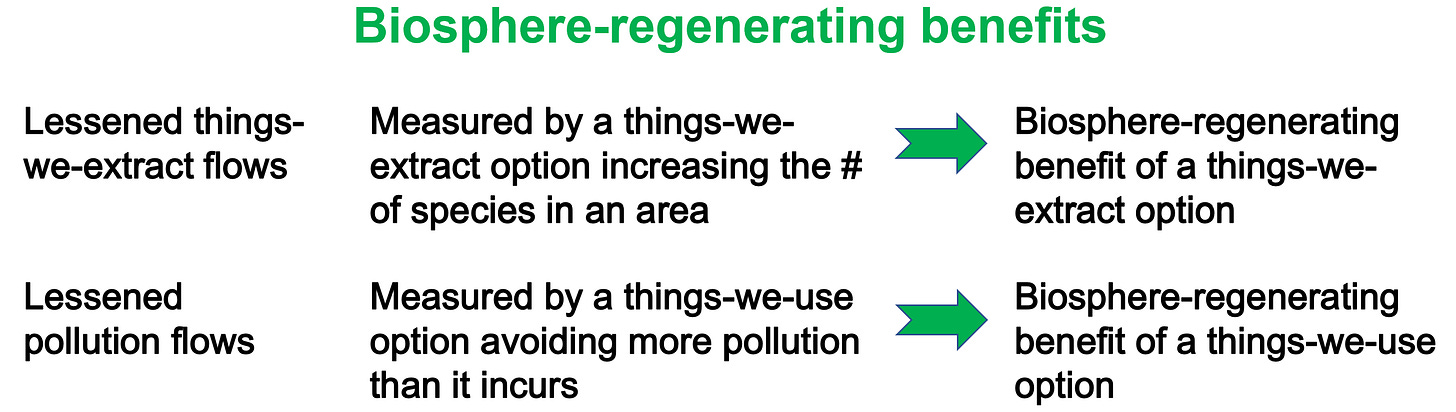 Biosphere-regenerating benefits

Lessened things-we-extract flows

Measured by a things-we-extract option increasing the # of species in an area

Biosphere-regenerating benefit of a things-we-extract option

Lessened pollution flows

Measured by a things-we-use option avoiding more pollution than it incurs

Biosphere-regenerating benefit of a things-we-use option